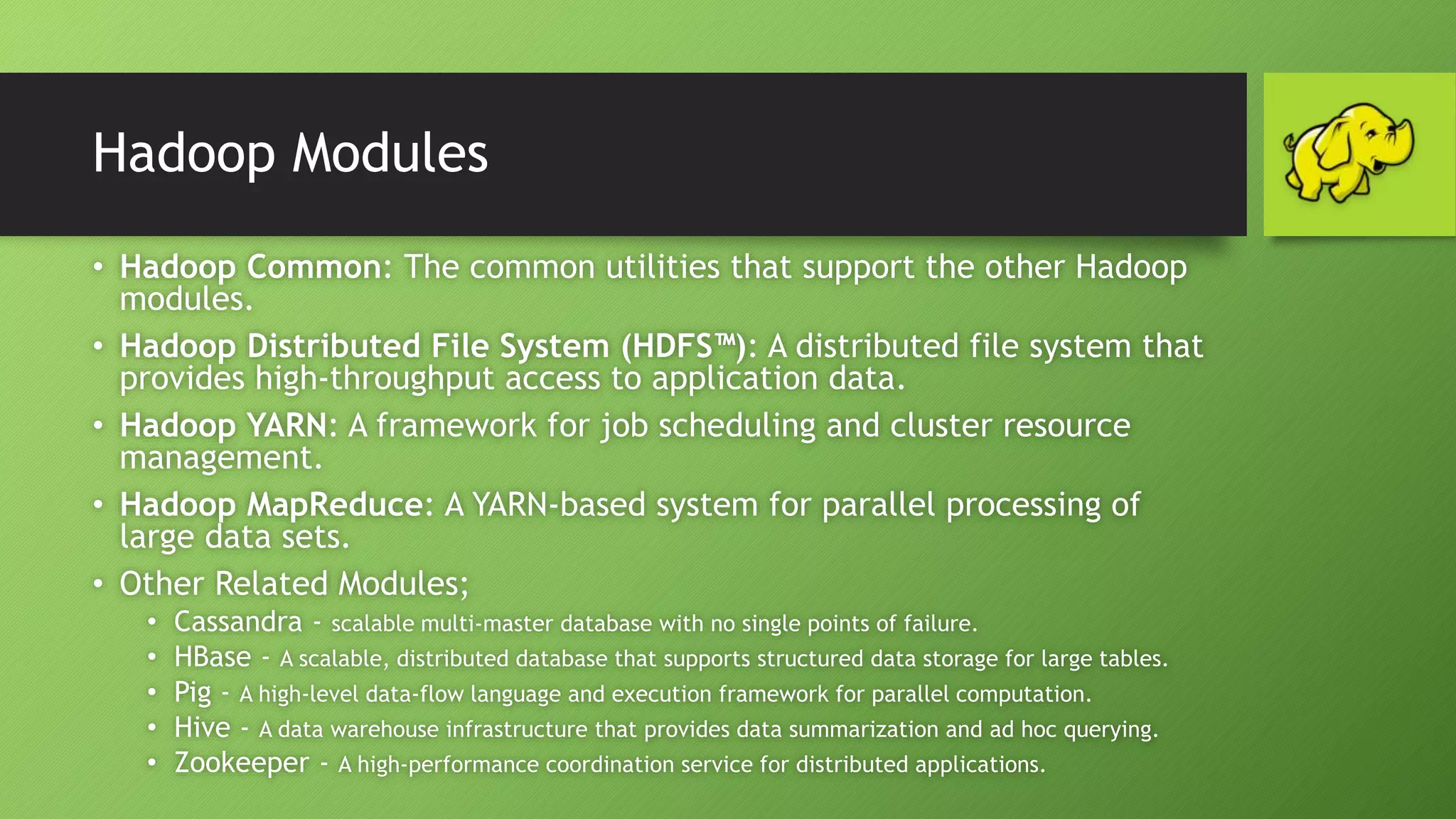 Hadoop Modules

• Hadoop Common: The common utilities that support the other Hadoop modules.
• Hadoop Distributed File System (HDFS™): A distributed file system that provides high-throughput access to application data.
• Hadoop YARN: A framework for job scheduling and cluster resource management.
• Hadoop MapReduce: A YARN-based system for parallel processing of large data sets.
• Other Related Modules;
  • Cassandra - scalable multi-master database with no single points of failure.
  • HBase - A scalable, distributed database that supports structured data storage for large tables.
  • Pig - A high-level data-flow language and execution framework for parallel computation.
  • Hive - A data warehouse infrastructure that provides data summarization and ad hoc querying.
  • Zookeeper - A high-performance coordination service for distributed applications.